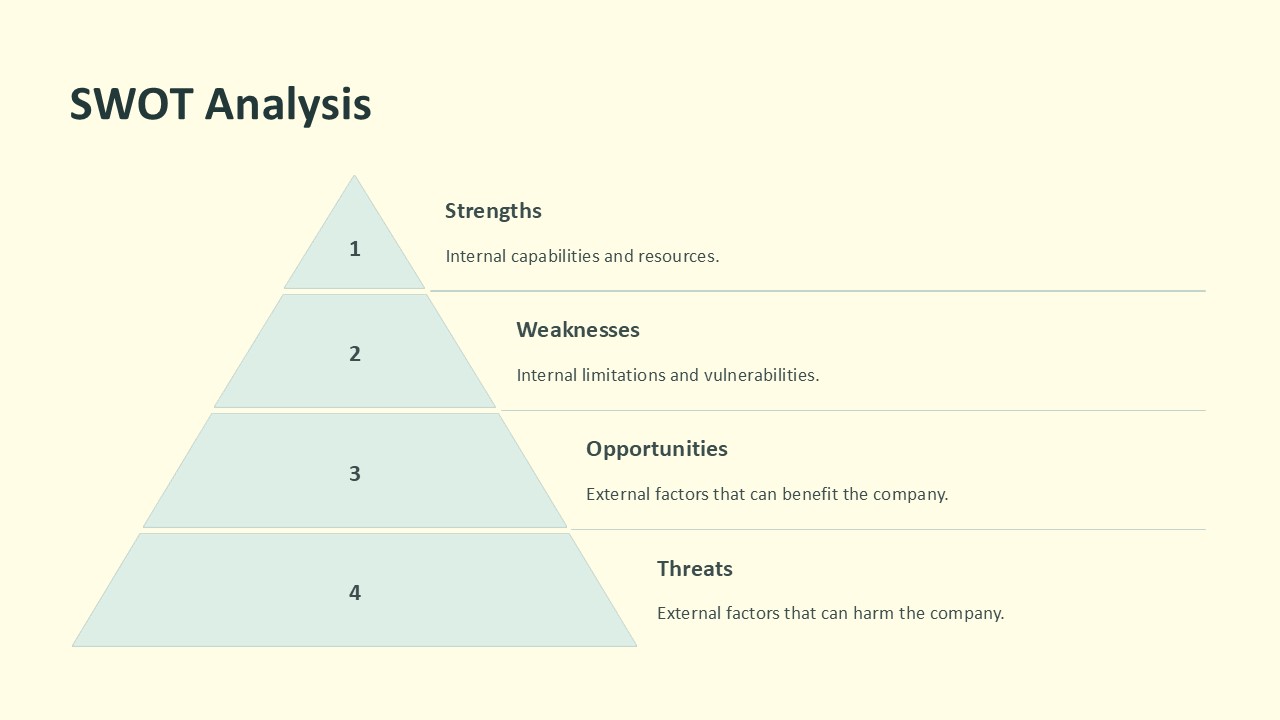 SWOT Analysis

1

Strengths

Internal capabilities and resources.

2

Weaknesses

Internal limitations and vulnerabilities.

3

Opportunities

External factors that can benefit the company.

4

Threats

External factors that can harm the company.